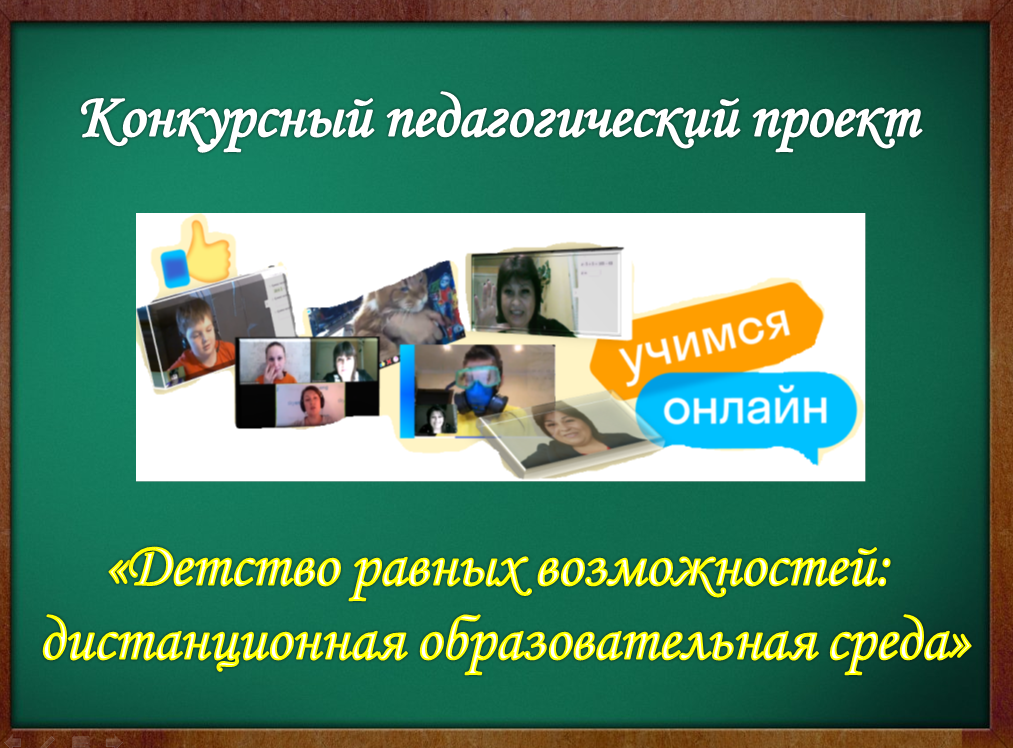 Конкурсный педагогический проект

учимся
онлайн

«Детство равных возможностей: дистанционная образовательная среда»